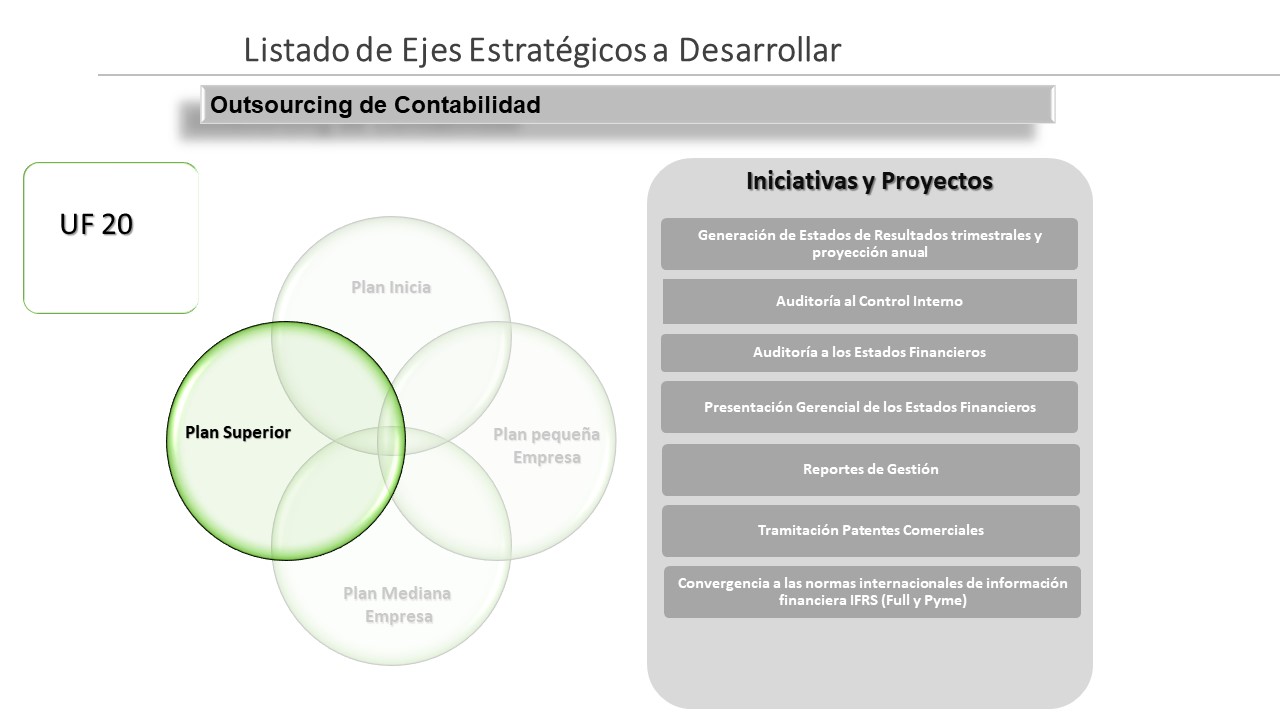 Listado de Ejes Estratégicos a Desarrollar

Outsourcing de Contabilidad

UF 20

Plan Inicia

Plan Superior

Plan pequeña Empresa

Plan Mediana Empresa

Iniciativas y Proyectos

Generación de Estados de Resultados trimestrales y proyección anual

Auditoría al Control Interno

Auditoría a los Estados Financieros

Presentación Gerencial de los Estados Financieros

Reportes de Gestión

Tramitación Patentes Comerciales

Convergencia a las normas internacionales de información financiera IFRS (Full y Pyme)